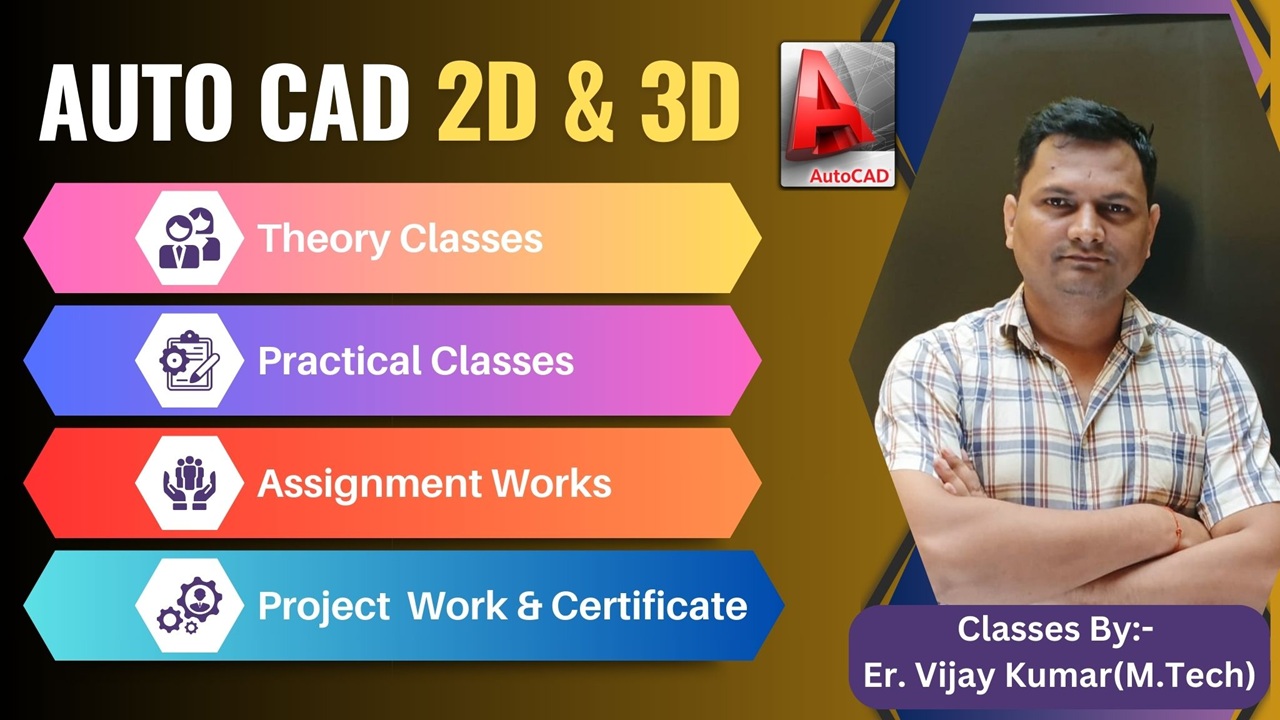 AUTO CAD 2D & 3D

AutoCAD

Theory Classes

Practical Classes

Assignment Works

Project Work & Certificate

Classes By:-
Er. Vijay Kumar(M.Tech)